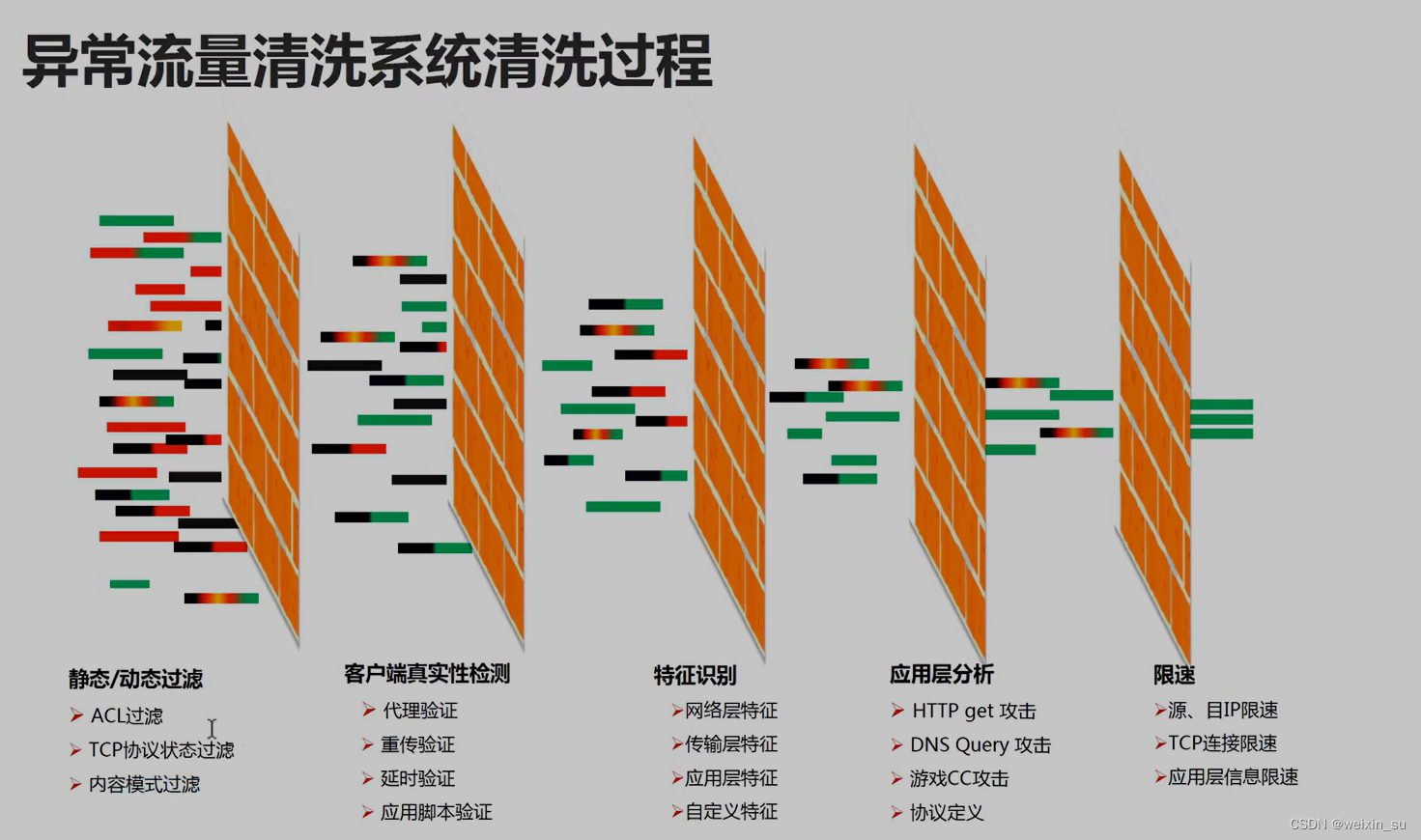 异常流量清洗系统清洗过程

静态/动态过滤
➢ ACL过滤
➢ TCP协议状态过滤
➢ 内容模式过滤

客户端真实性检测
➢ 代理验证
➢ 重传验证
➢ 延时验证
➢ 应用脚本验证

特征识别
➢网络层特征
➢传输层特征
➢应用层特征
➢自定义特征

应用层分析
➢ HTTP get 攻击
➢ DNS Query 攻击
➢ 游戏CC攻击
➢ 协议定义

限速
➢源、目IP限速
➢TCP连接限速
➢应用层信息限速

CSDN @weixin_su